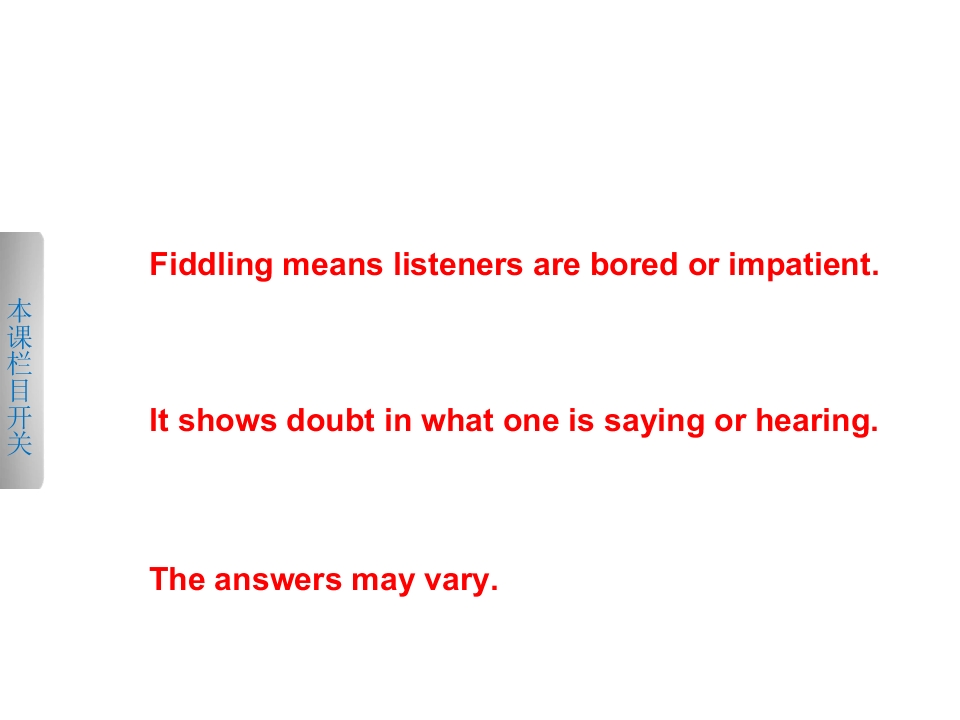 本课栏目开关

Fiddling means listeners are bored or impatient.

It shows doubt in what one is saying or hearing.

The answers may vary.